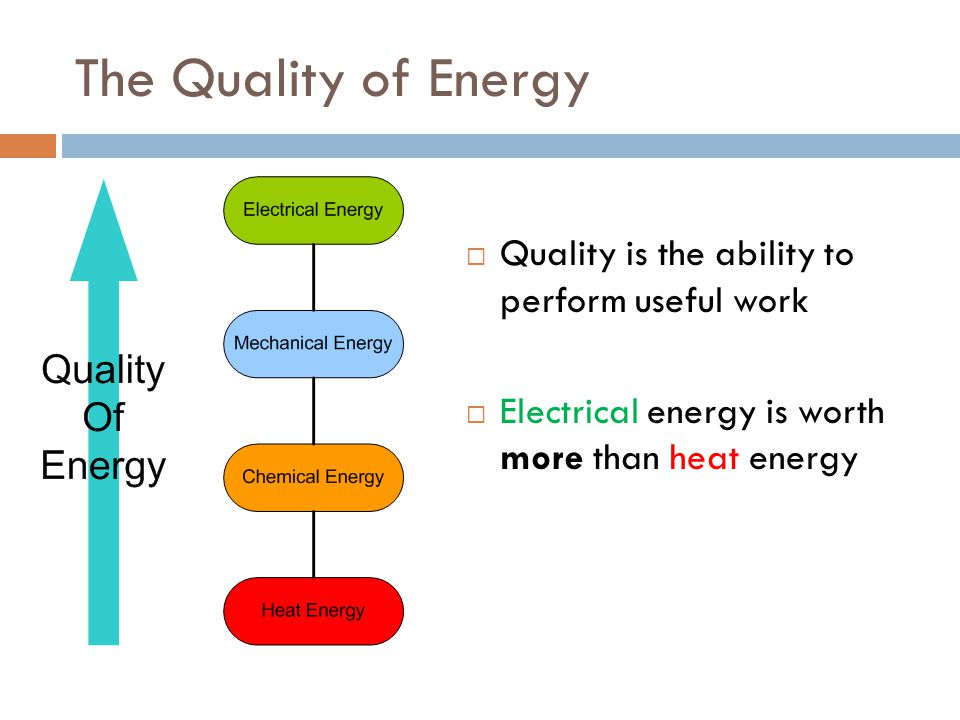 The Quality of Energy

Quality Of Energy

Electrical Energy

Mechanical Energy

Chemical Energy

Heat Energy

□ Quality is the ability to perform useful work

□ Electrical energy is worth more than heat energy